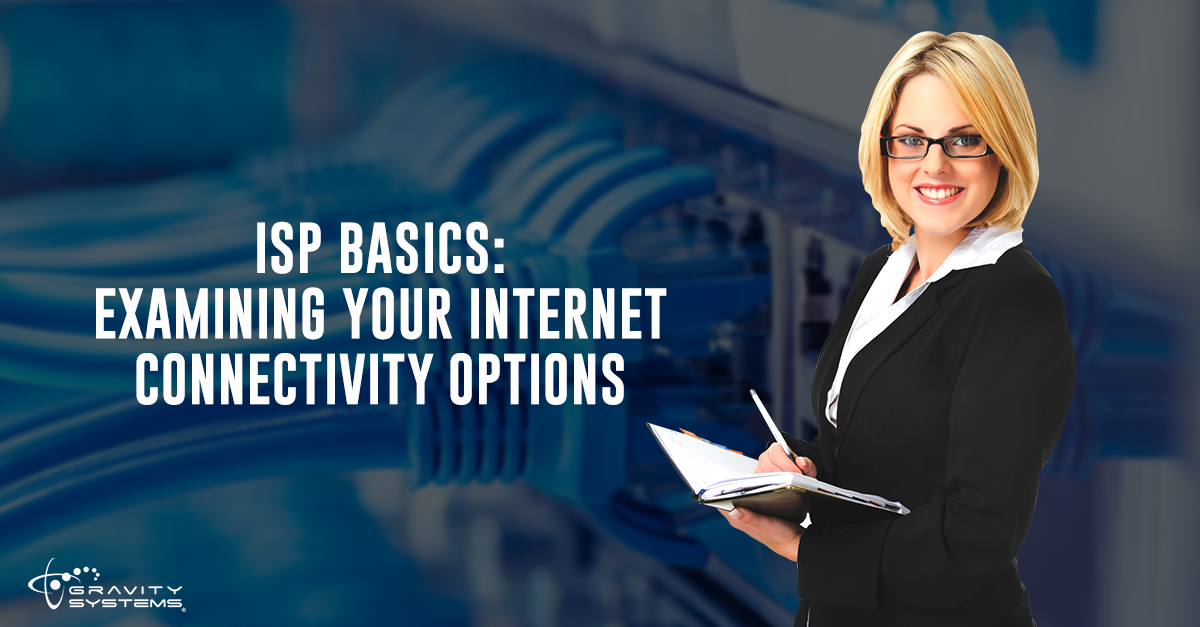 ISP BASICS:
EXAMINING YOUR INTERNET CONNECTIVITY OPTIONS

GRAVITY SYSTEMS